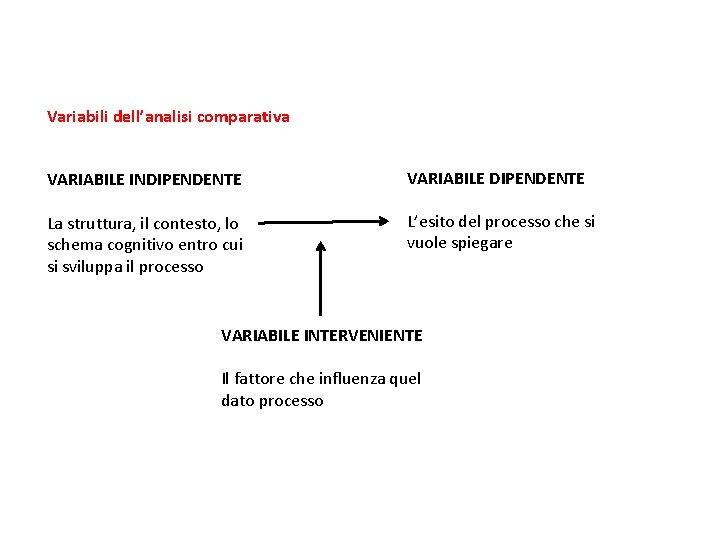 Variabili dell'analisi comparativa

VARIABILE INDIPENDENTE

La struttura, il contesto, lo schema cognitivo entro cui si sviluppa il processo

VARIABILE DIPENDENTE

L'esito del processo che si vuole spiegare

VARIABILE INTERVENIENTE

Il fattore che influenza quel dato processo